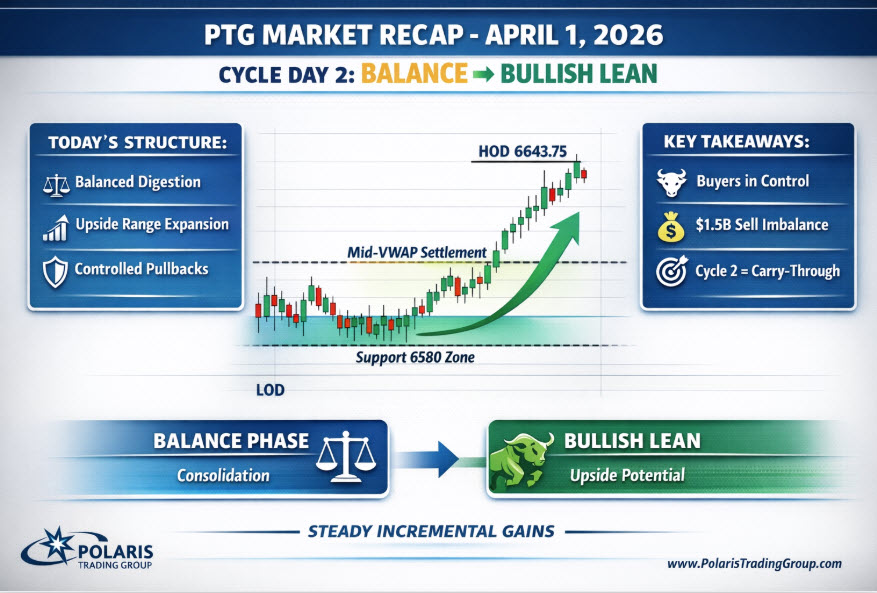 PTG MARKET RECAP - APRIL 1, 2026

CYCLE DAY 2: BALANCE ➡ BULLISH LEAN

TODAY'S STRUCTURE:

Balanced Digestion

Upside Range Expansion

Controlled Pullbacks

HOD 6643.75

Mid-VWAP Settlement

Support 6580 Zone

LOD

KEY TAKEAWAYS:

Buyers in Control

$1.5B Sell Imbalance

Cycle 2 = Carry-Through

BALANCE PHASE
Consolidation

BULLISH LEAN
Upside Potential

STEADY INCREMENTAL GAINS

POLARIS
TRADING GROUP

www.PolarisTradingGroup.com